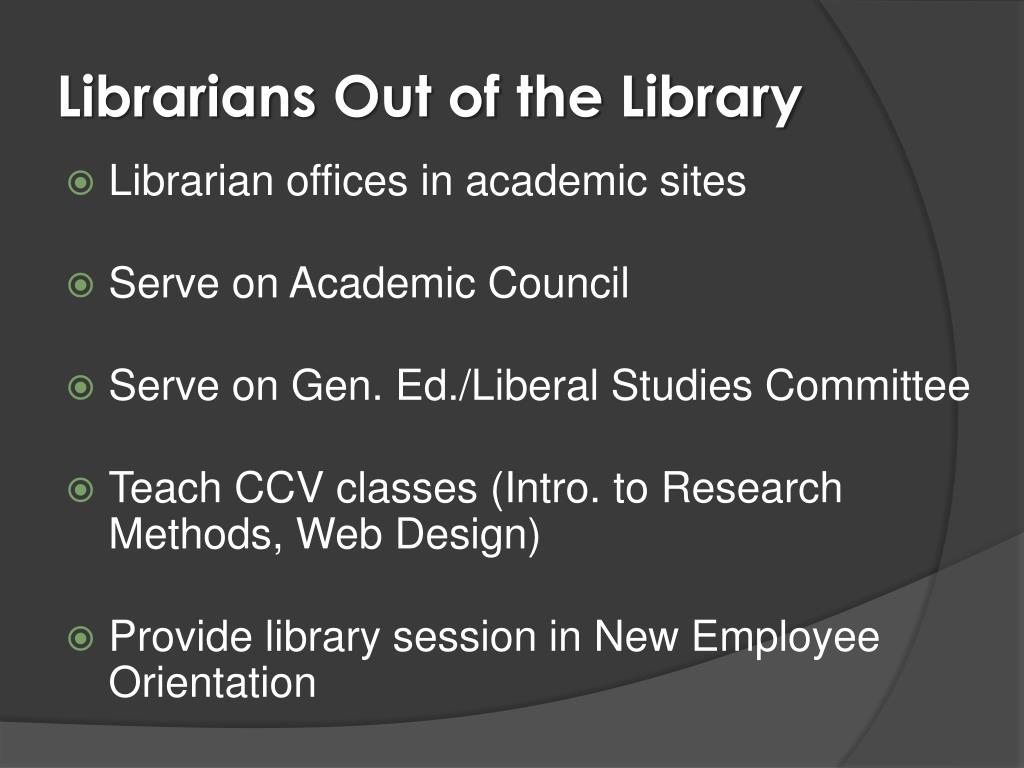 Librarians Out of the Library

Librarian offices in academic sites

Serve on Academic Council

Serve on Gen. Ed./Liberal Studies Committee

Teach CCV classes (Intro. to Research Methods, Web Design)

Provide library session in New Employee Orientation